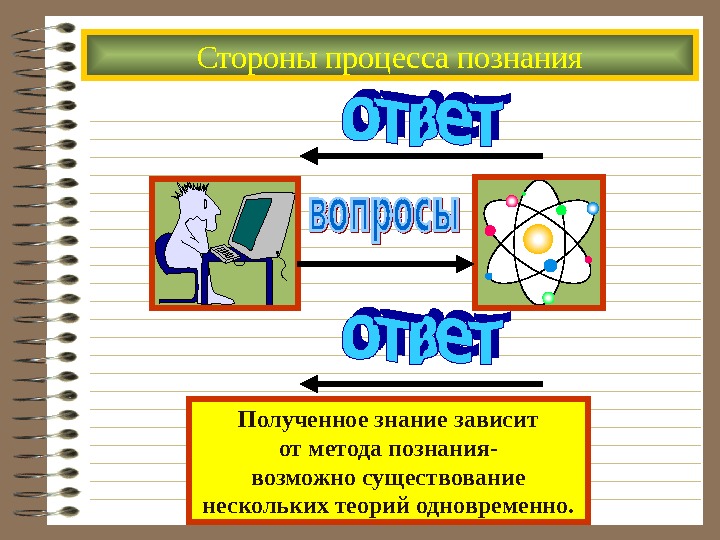 Стороны процесса познания

ответ

вопросы

ответ

Полученное знание зависит от метода познания- возможно существование нескольких теорий одновременно.